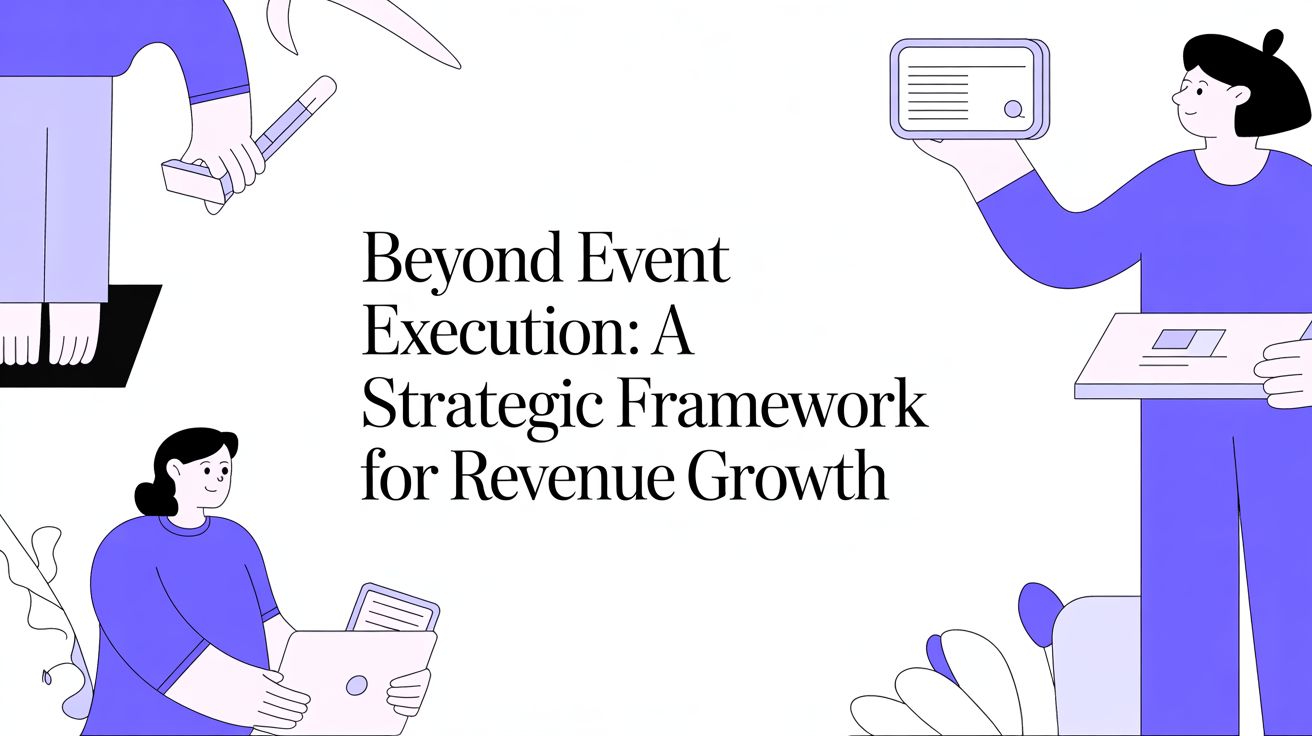 Beyond Event Execution: A Strategic Framework for Revenue Growth